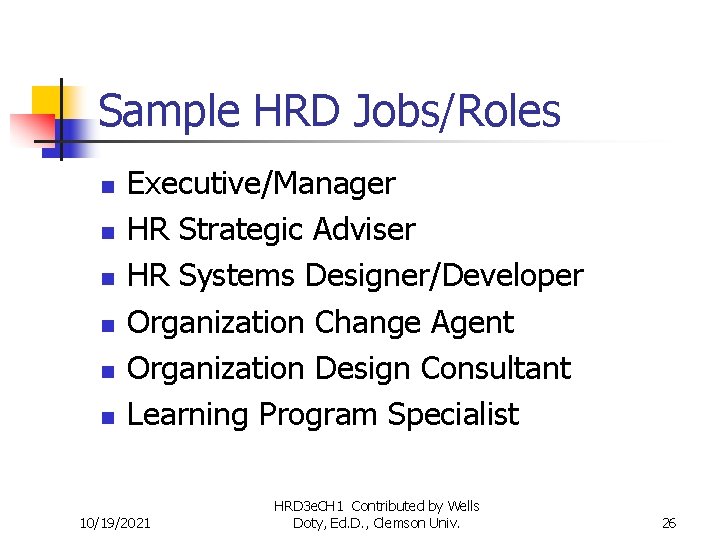 Sample HRD Jobs/Roles

- Executive/Manager
- HR Strategic Adviser
- HR Systems Designer/Developer
- Organization Change Agent
- Organization Design Consultant
- Learning Program Specialist

10/19/2021

HRD3eCH1 Contributed by Wells Doty, Ed.D., Clemson Univ.

26